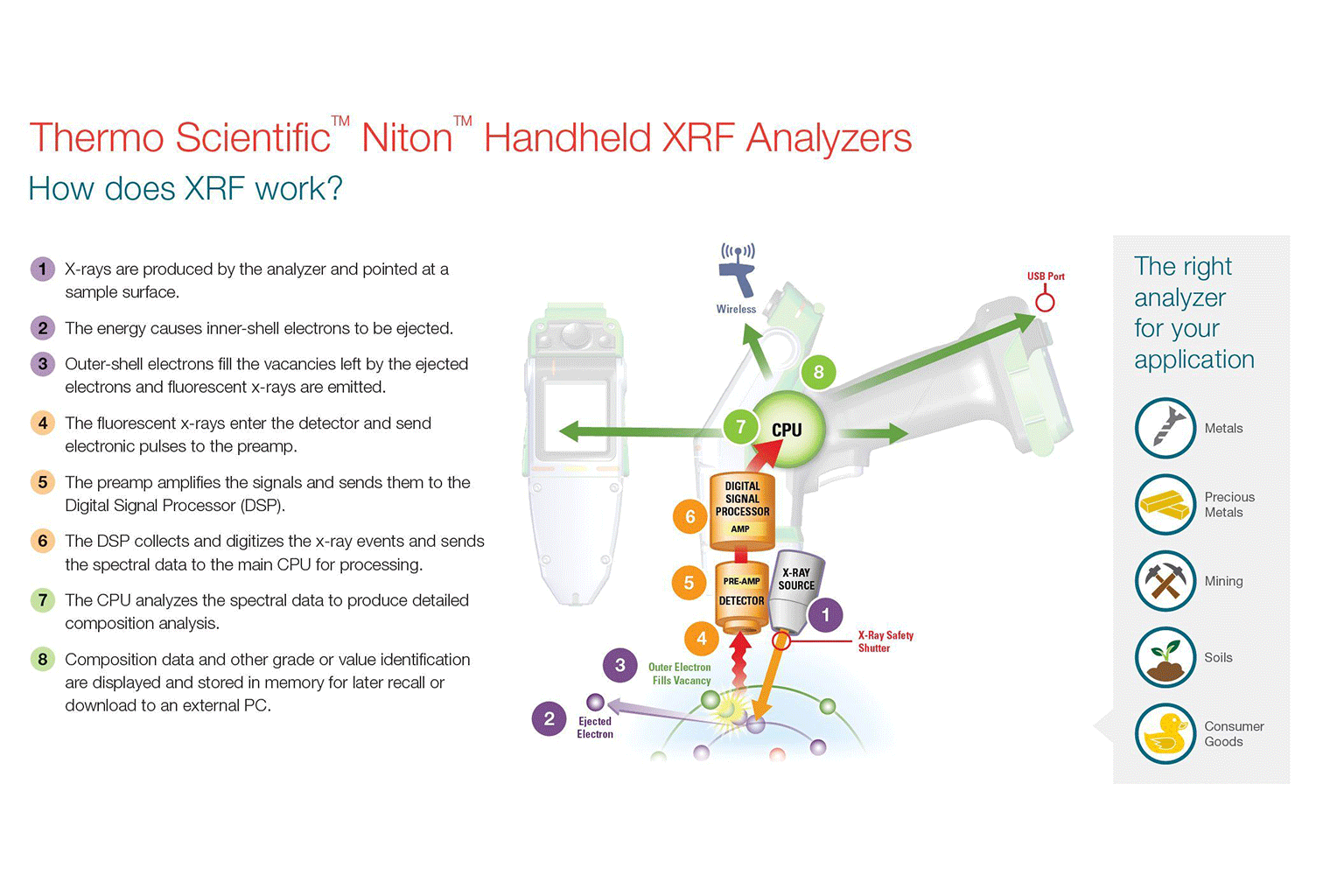 Thermo Scientific™ Niton™ Handheld XRF Analyzers
How does XRF work?

1 X-rays are produced by the analyzer and pointed at a sample surface.

2 The energy causes inner-shell electrons to be ejected.

3 Outer-shell electrons fill the vacancies left by the ejected electrons and fluorescent x-rays are emitted.

4 The fluorescent x-rays enter the detector and send electronic pulses to the preamp.

5 The preamp amplifies the signals and sends them to the Digital Signal Processor (DSP).

6 The DSP collects and digitizes the x-ray events and sends the spectral data to the main CPU for processing.

7 The CPU analyzes the spectral data to produce detailed composition analysis.

8 Composition data and other grade or value identification are displayed and stored in memory for later recall or download to an external PC.

Wireless
USB Port
8
7
CPU
DIGITAL SIGNAL PROCESSOR
AMP
6
PRE-AMP
DETECTOR
5
X-RAY SOURCE
1
X-Ray Safety Shutter
4
3
Outer Electron Fills Vacancy
2
Ejected Electron

The right analyzer for your application

Metals
Precious Metals
Mining
Soils
Consumer Goods